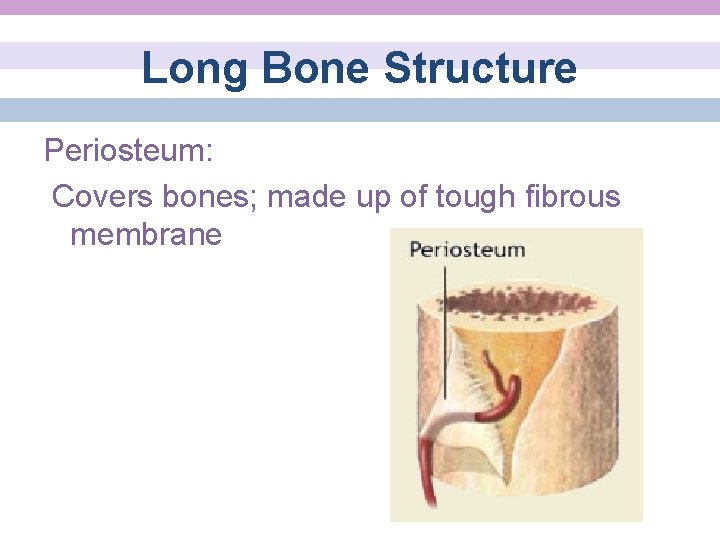 Long Bone Structure

Periosteum:

Covers bones; made up of tough fibrous membrane

Periosteum